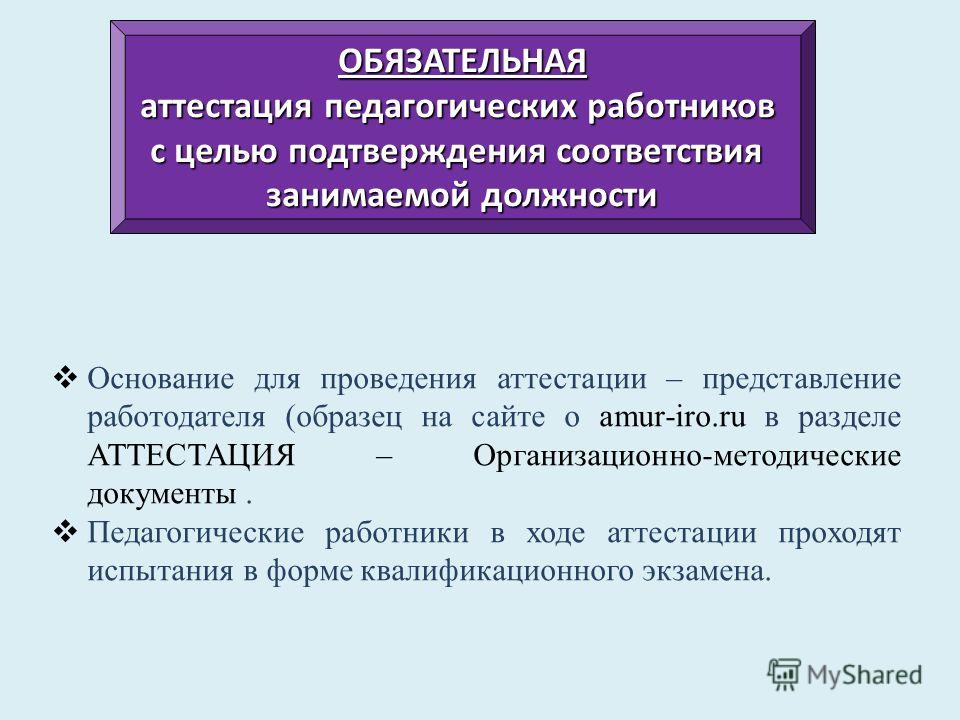 ОБЯЗАТЕЛЬНАЯ
аттестация педагогических работников с целью подтверждения соответствия занимаемой должности

❖ Основание для проведения аттестации – представление работодателя (образец на сайте о amur-iro.ru в разделе АТТЕСТАЦИЯ – Организационно-методические документы .
❖ Педагогические работники в ходе аттестации проходят испытания в форме квалификационного экзамена.

MyShared